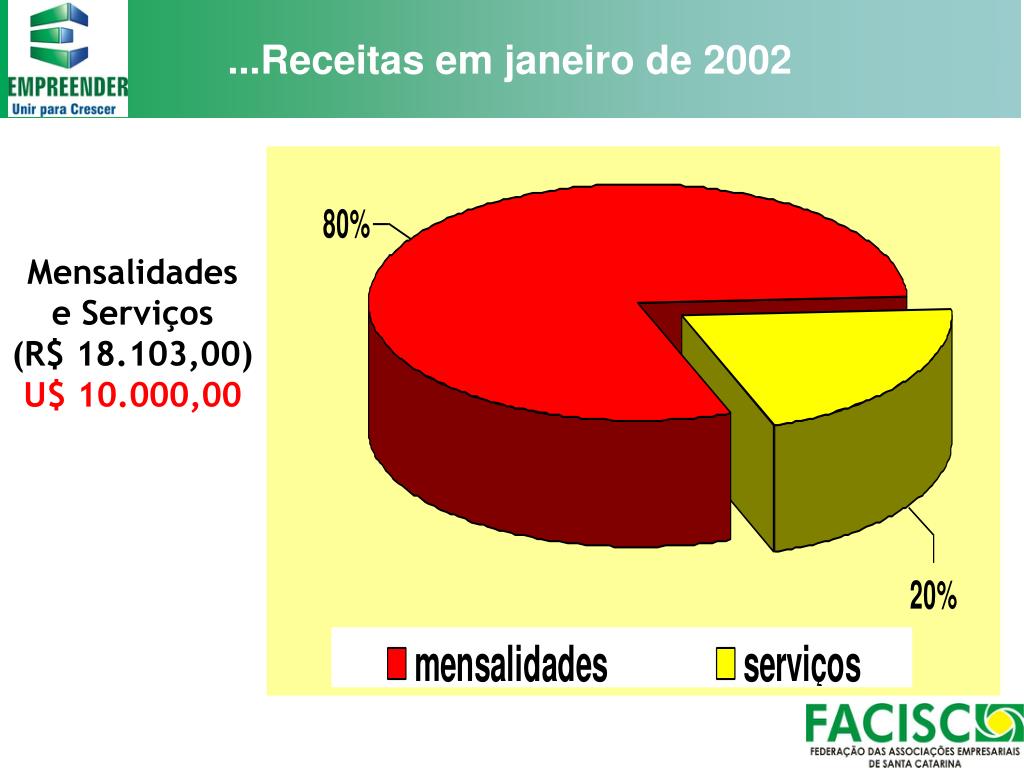 EMPREENDER
Unir para Crescer

...Receitas em janeiro de 2002

Mensalidades e Serviços
(R$ 18.103,00)
U$ 10.000,00

80%

20%

mensalidades
serviços

FACISC
FEDERAÇÃO DAS ASSOCIAÇÕES EMPRESARIAIS DE SANTA CATARINA